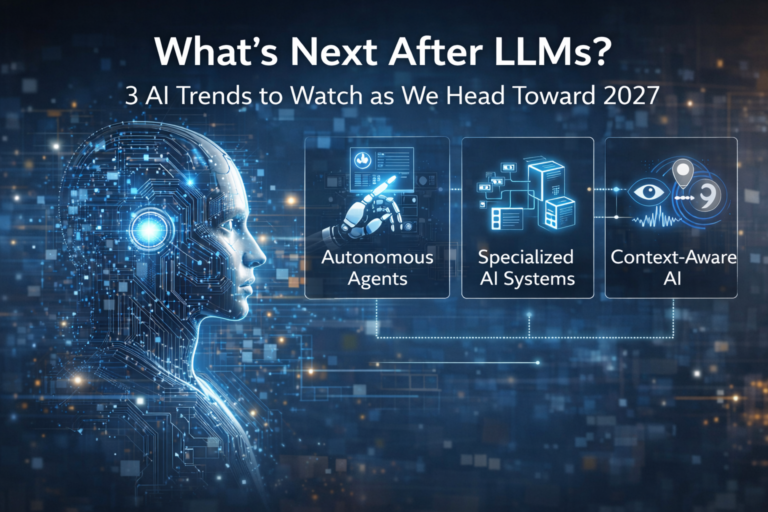 What's Next After LLMs?

3 AI Trends to Watch as We Head Toward 2027

Autonomous Agents

Specialized AI Systems

Context-Aware AI